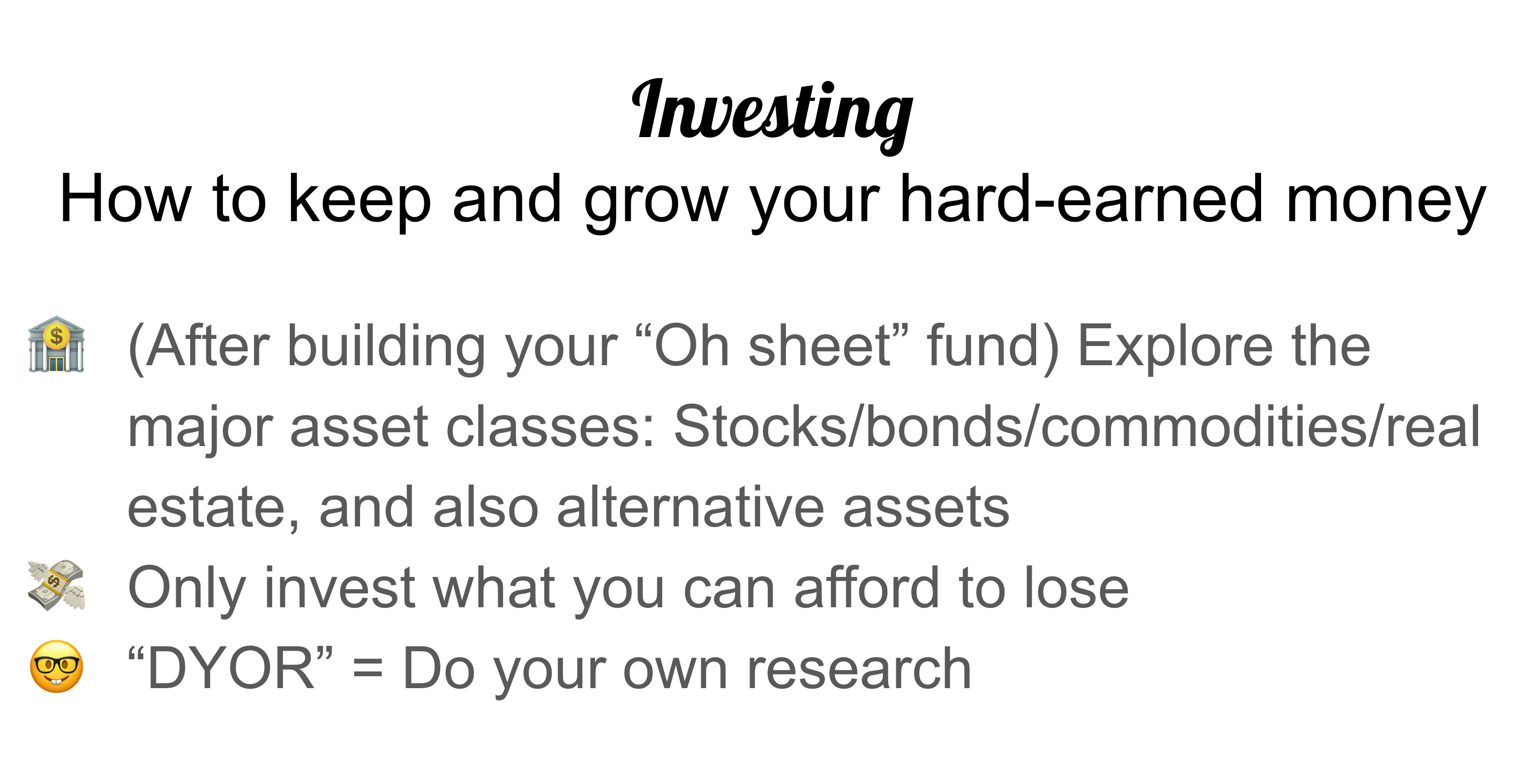 Investing
How to keep and grow your hard-earned money

🏦 (After building your “Oh sheet” fund) Explore the major asset classes: Stocks/bonds/commodities/real estate, and also alternative assets
💸 Only invest what you can afford to lose
🤓 “DYOR” = Do your own research